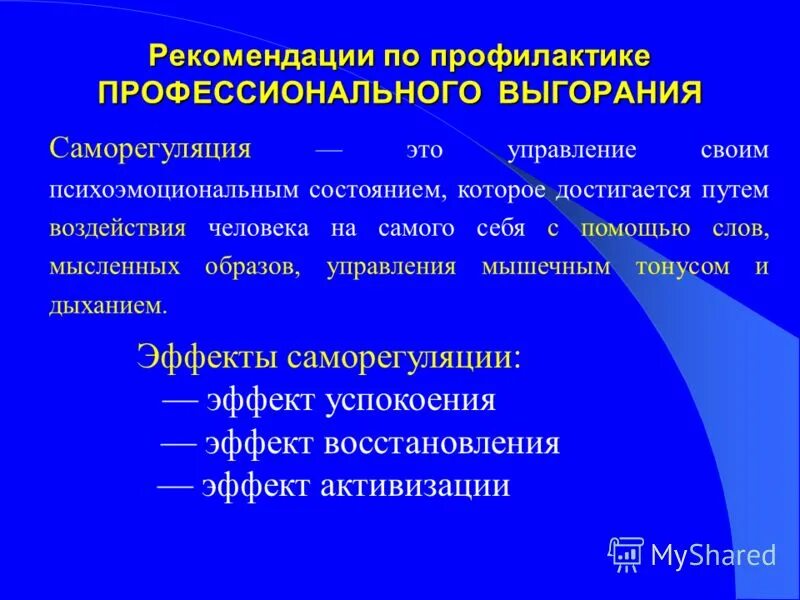 Рекомендации по профилактике ПРОФЕССИОНАЛЬНОГО ВЫГОРАНИЯ

Саморегуляция — это управление своим психоэмоциональным состоянием, которое достигается путем воздействия человека на самого себя с помощью слов, мысленных образов, управления мышечным тонусом и дыханием.

Эффекты саморегуляции:
— эффект успокоения
— эффект восстановления
— эффект активизации

MyShared